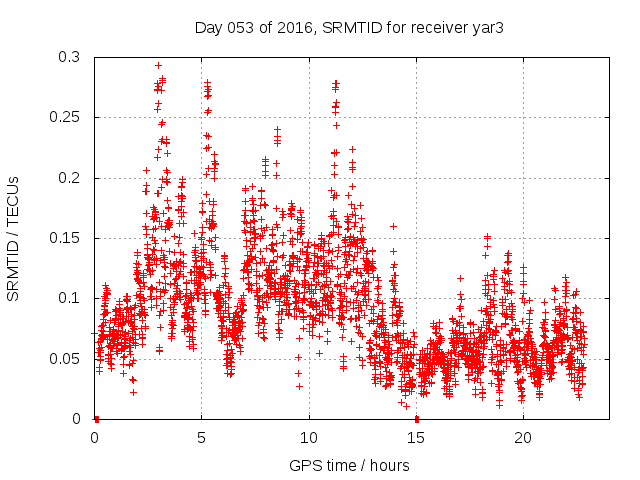 Day 053 of 2016, SRMTID for receiver yar3

SRMTID / TECUs

0.3
0.25
0.2
0.15
0.1
0.05
0

0
5
10
15
20

GPS time / hours